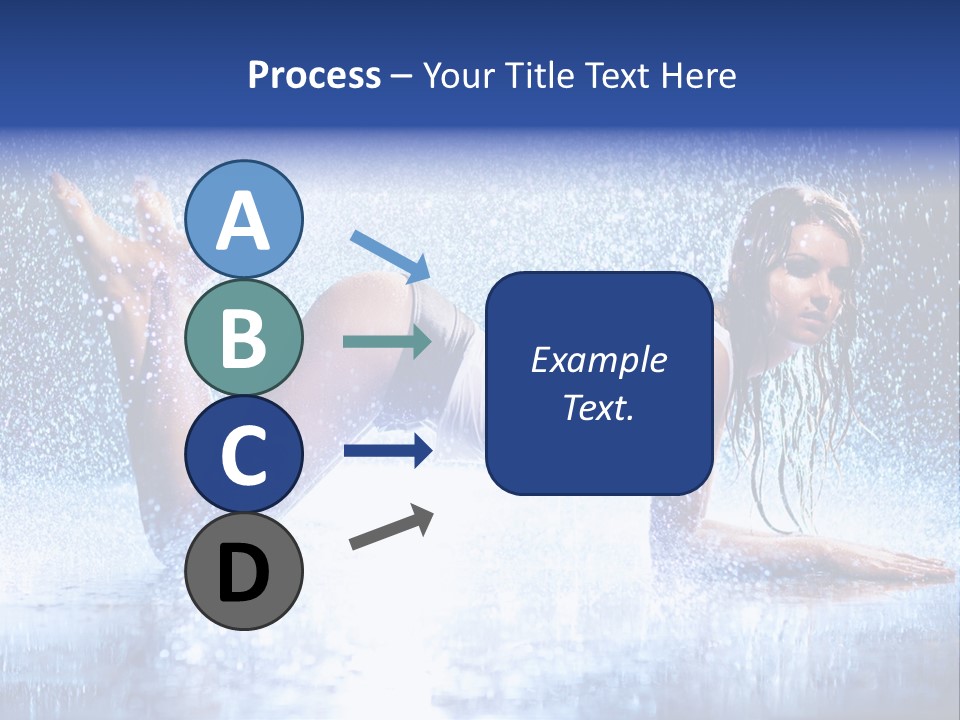 Process – Your Title Text Here

A

B

C

D

Example Text.